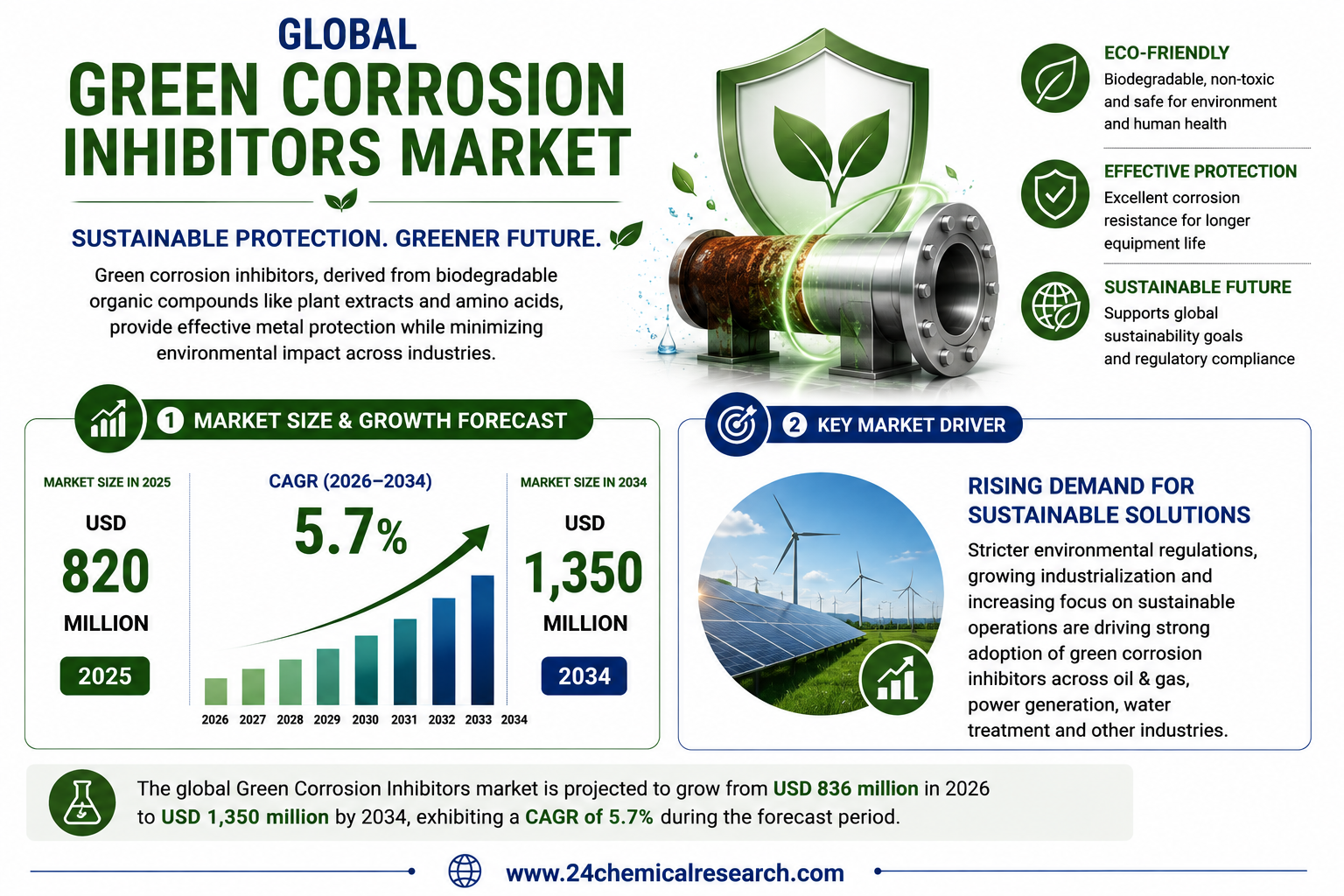 GLOBAL
GREEN CORROSION INHIBITORS MARKET

SUSTAINABLE PROTECTION. GREENER FUTURE.

Green corrosion inhibitors, derived from biodegradable organic compounds like plant extracts and amino acids, provide effective metal protection while minimizing environmental impact across industries.

ECO-FRIENDLY
Biodegradable, non-toxic and safe for environment and human health

EFFECTIVE PROTECTION
Excellent corrosion resistance for longer equipment life

SUSTAINABLE FUTURE
Supports global sustainability goals and regulatory compliance

1 MARKET SIZE & GROWTH FORECAST

MARKET SIZE IN 2025
USD
820
MILLION
2025

CAGR (2026–2034)
5.7%

2026 2027 2028 2029 2030 2031 2032 2033 2034

MARKET SIZE IN 2034
USD
1,350
MILLION
2034

2 KEY MARKET DRIVER

RISING DEMAND FOR SUSTAINABLE SOLUTIONS

Stricter environmental regulations, growing industrialization and increasing focus on sustainable operations are driving strong adoption of green corrosion inhibitors across oil & gas, power generation, water treatment and other industries.

The global Green Corrosion Inhibitors market is projected to grow from USD 836 million in 2026 to USD 1,350 million by 2034, exhibiting a CAGR of 5.7% during the forecast period.

www.24chemicalresearch.com